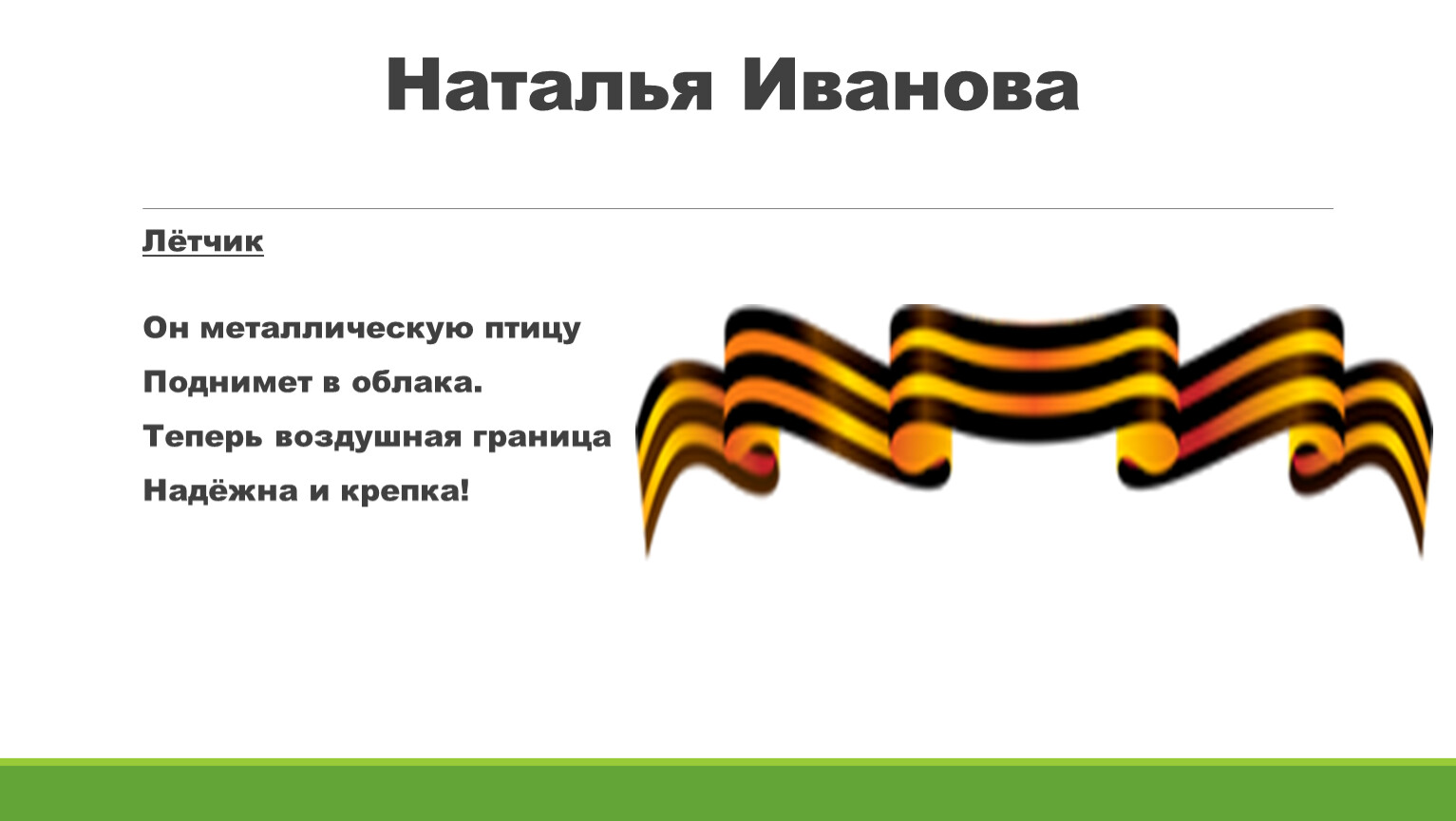 Наталья Иванова

Лётчик

Он металлическую птицу

Поднимет в облака.

Теперь воздушная граница

Надёжна и крепка!